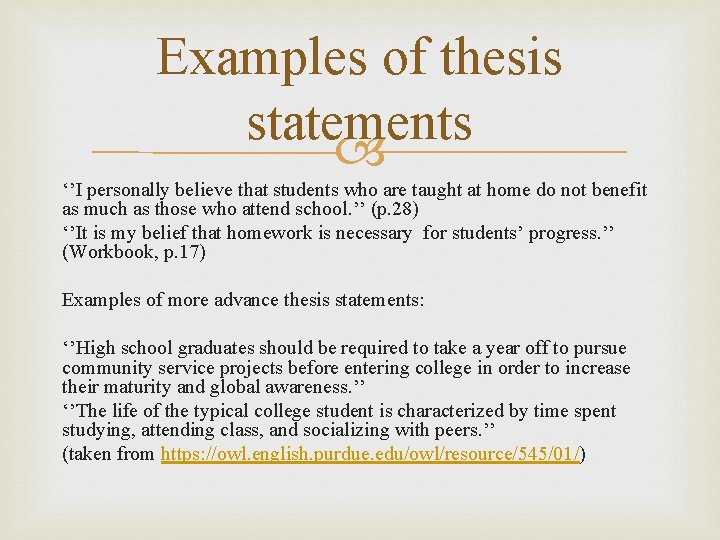 Examples of thesis statements

‘’I personally believe that students who are taught at home do not benefit as much as those who attend school.’’ (p.28)

‘’It is my belief that homework is necessary for students’ progress.’’ (Workbook, p.17)

Examples of more advance thesis statements:

‘’High school graduates should be required to take a year off to pursue community service projects before entering college in order to increase their maturity and global awareness.’’

‘’The life of the typical college student is characterized by time spent studying, attending class, and socializing with peers.’’

(taken from https://owl.english.purdue.edu/owl/resource/545/01/)